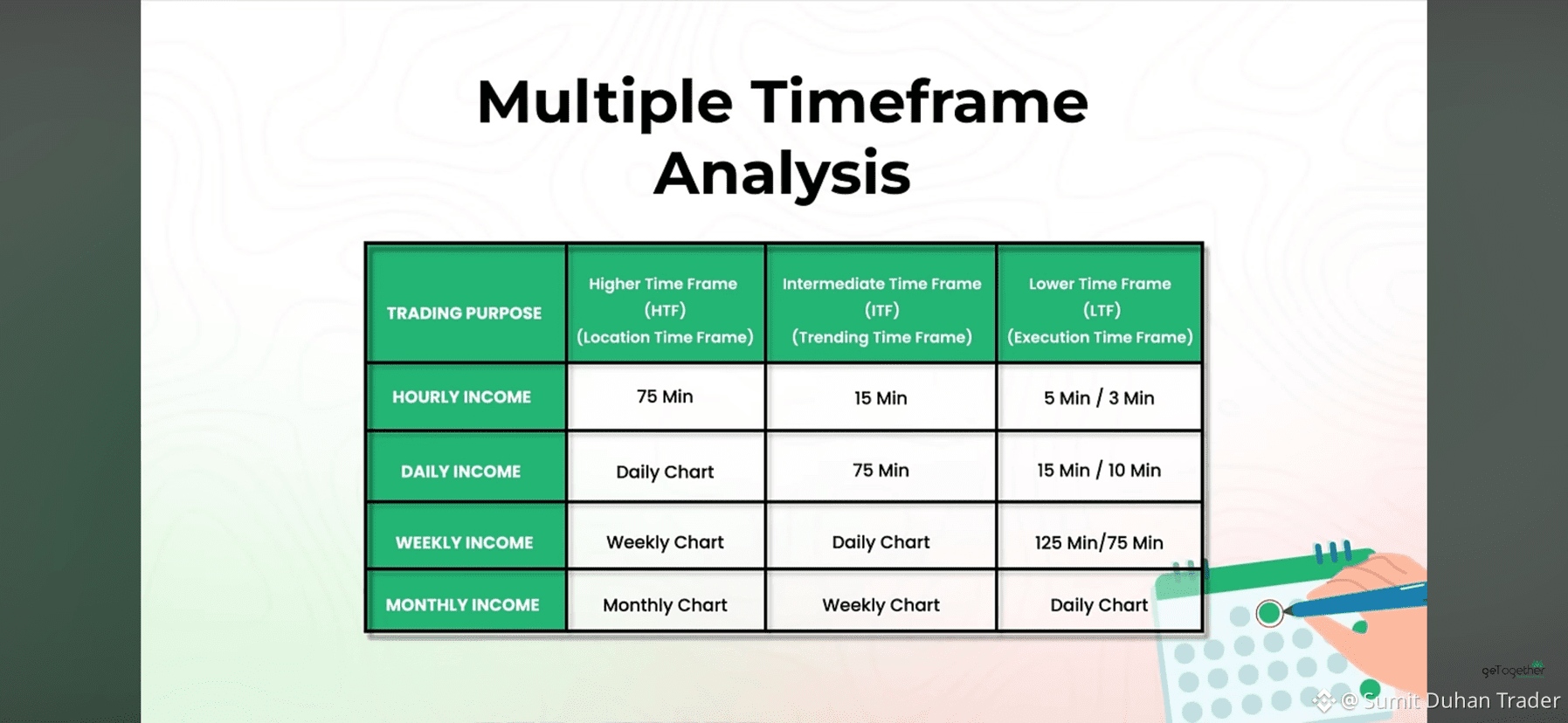 Multiple Timeframe Analysis

| TRADING PURPOSE | Higher Time Frame (HTF) (Location Time Frame) | Intermediate Time Frame (ITF) (Trending Time Frame) | Lower Time Frame (LTF) (Execution Time Frame) |
|---|---|---|---|
| HOURLY INCOME | 75 Min | 15 Min | 5 Min / 3 Min |
| DAILY INCOME | Daily Chart | 75 Min | 15 Min / 10 Min |
| WEEKLY INCOME | Weekly Chart | Daily Chart | 125 Min/75 Min |
| MONTHLY INCOME | Monthly Chart | Weekly Chart | Daily Chart |

goTogether

@ Sumit Duhan Trader